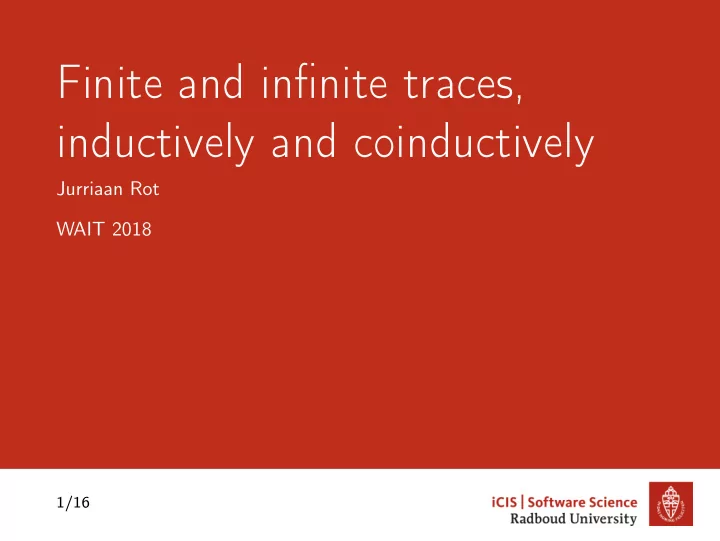 Finite and infinite traces, inductively and coinductively

Jurriaan Rot

WAIT 2018

1/16

iCIS | Software Science
Radboud University